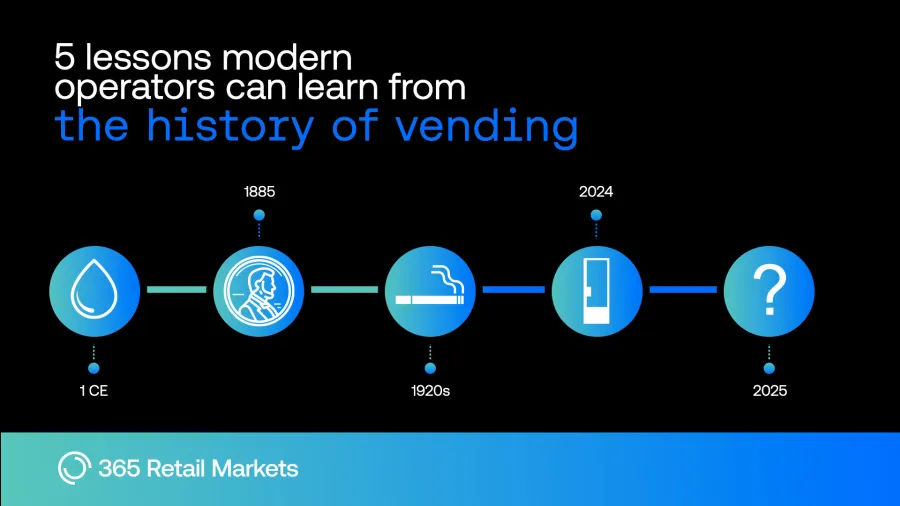 5 lessons modern operators can learn from
the history of vending

1885

2024

?

1 CE

1920s

2025

365 Retail Markets